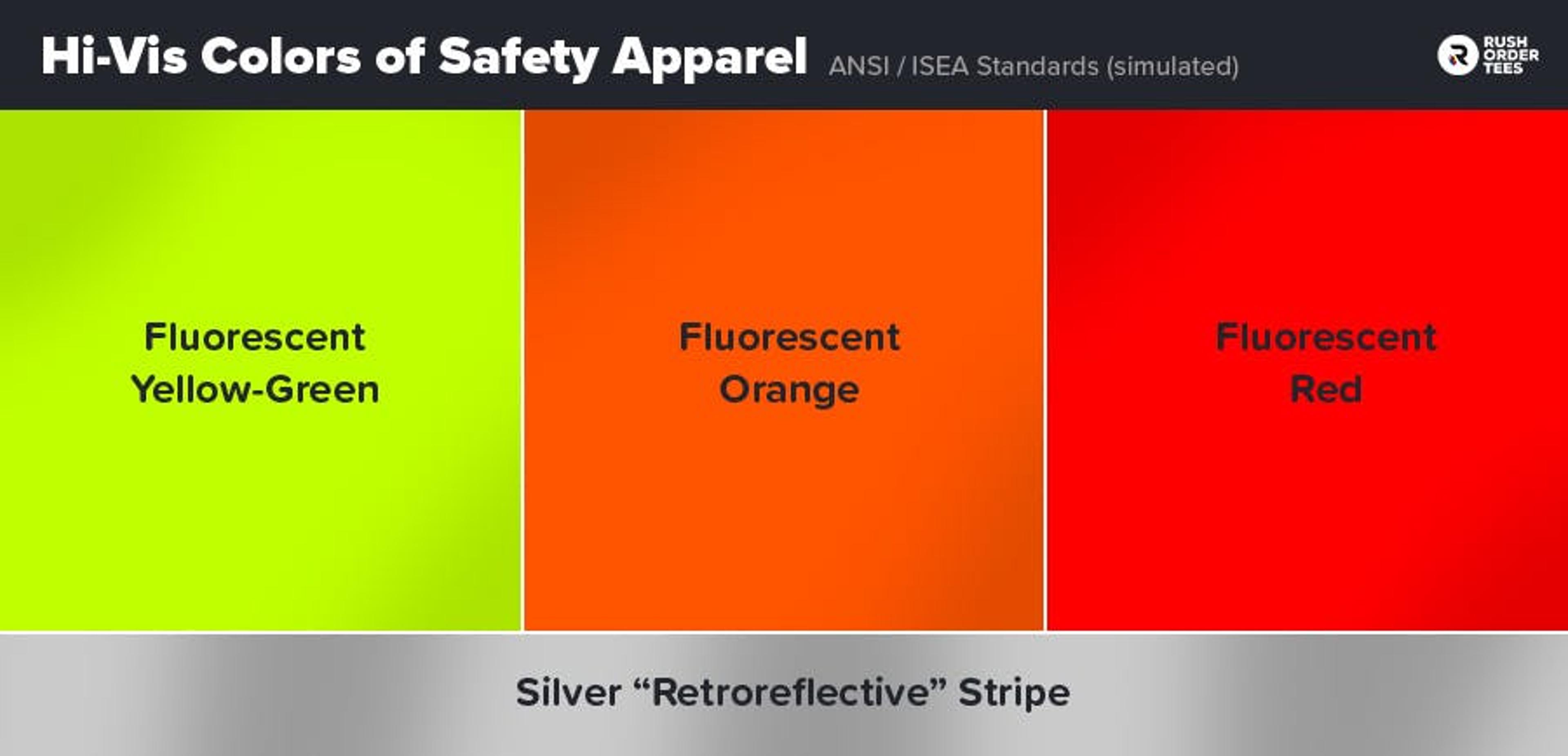 Hi-Vis Colors of Safety Apparel ANSI / ISEA Standards (simulated)

RUSH ORDER TEES

Fluorescent Yellow-Green

Fluorescent Orange

Fluorescent Red

Silver “Retroreflective” Stripe